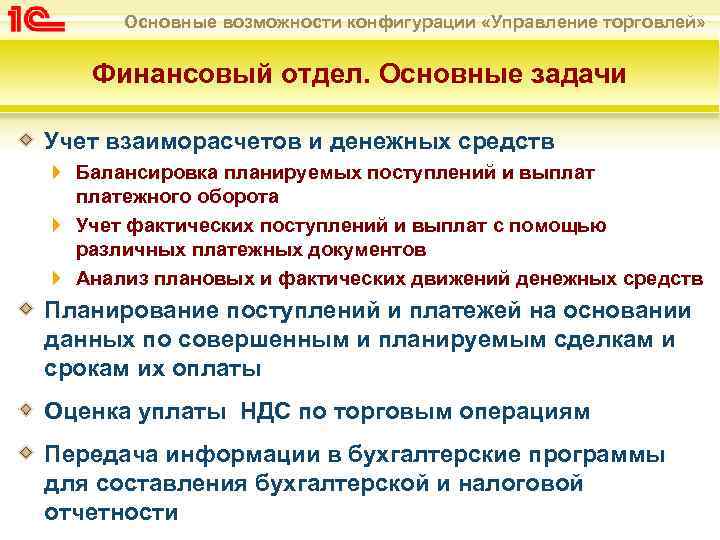 1С

Основные возможности конфигурации «Управление торговлей»

Финансовый отдел. Основные задачи

Учет взаиморасчетов и денежных средств

Балансировка планируемых поступлений и выплат платежного оборота

Учет фактических поступлений и выплат с помощью различных платежных документов

Анализ плановых и фактических движений денежных средств

Планирование поступлений и платежей на основании данных по совершенным и планируемым сделкам и срокам их оплаты

Оценка уплаты НДС по торговым операциям

Передача информации в бухгалтерские программы для составления бухгалтерской и налоговой отчетности